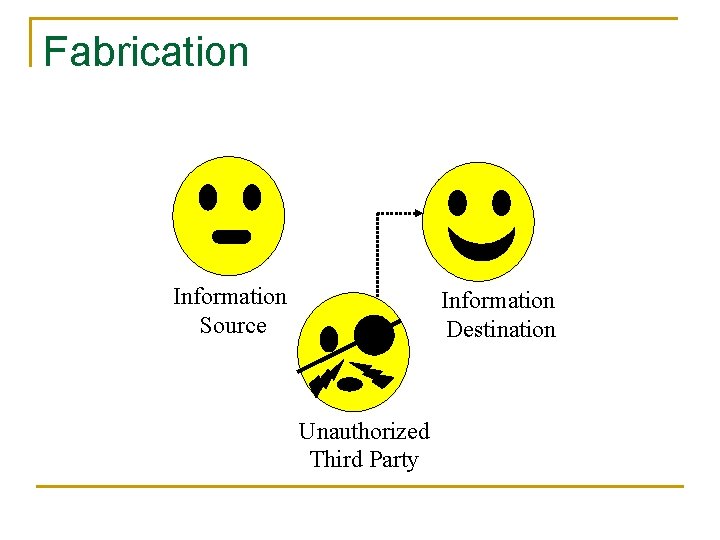 Fabrication

Information Source

Information Destination

Unauthorized Third Party